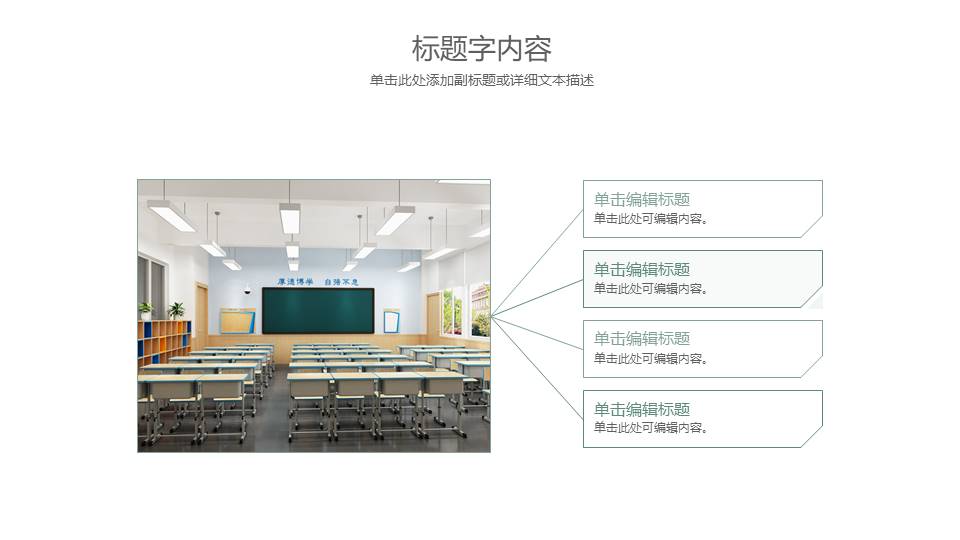 标题字内容

单击此处添加副标题或详细文本描述

厚德博学　自强不息

单击编辑标题
单击此处可编辑内容。

单击编辑标题
单击此处可编辑内容。

单击编辑标题
单击此处可编辑内容。

单击编辑标题
单击此处可编辑内容。